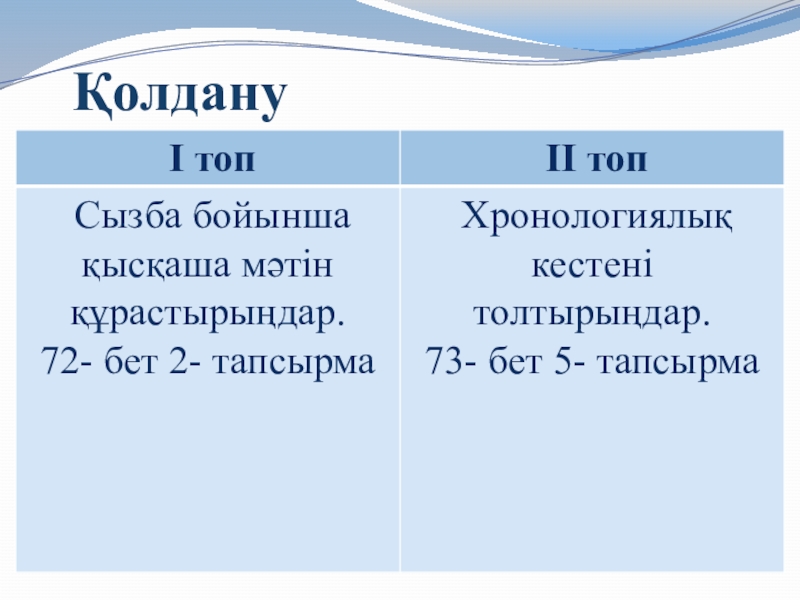 Қолдану

| I топ | II топ |
|---|---|
| Сызба бойынша қысқаша мәтін құрастырыңдар. 72- бет 2- тапсырма | Хронологиялық кестені толтырыңдар. 73- бет 5- тапсырма |